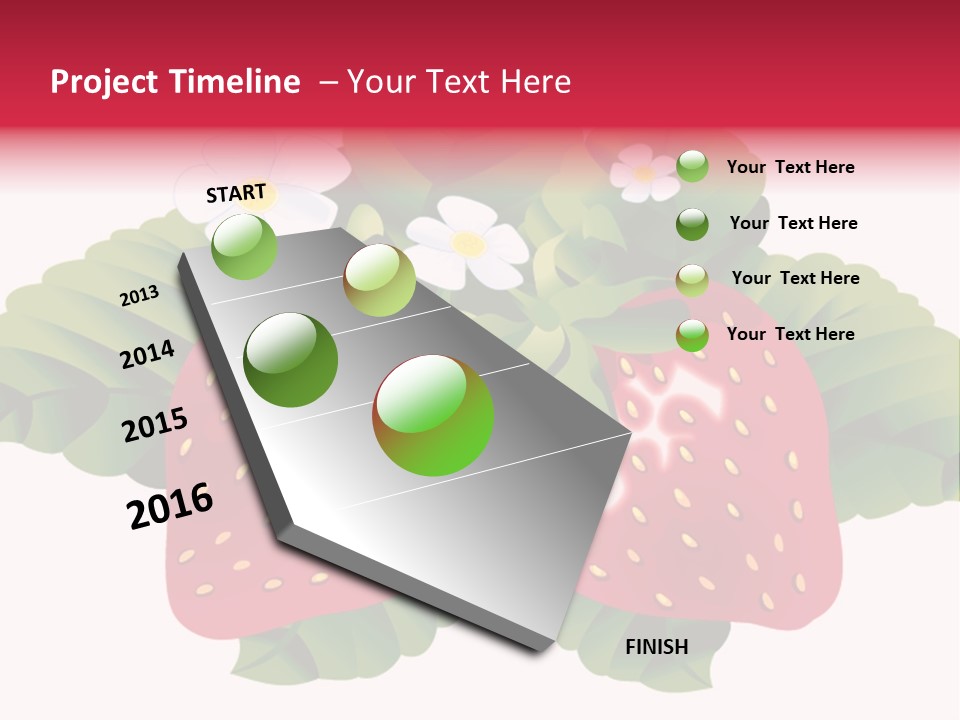 Project Timeline – Your Text Here

START

2013

2014

2015

2016

FINISH

Your Text Here

Your Text Here

Your Text Here

Your Text Here